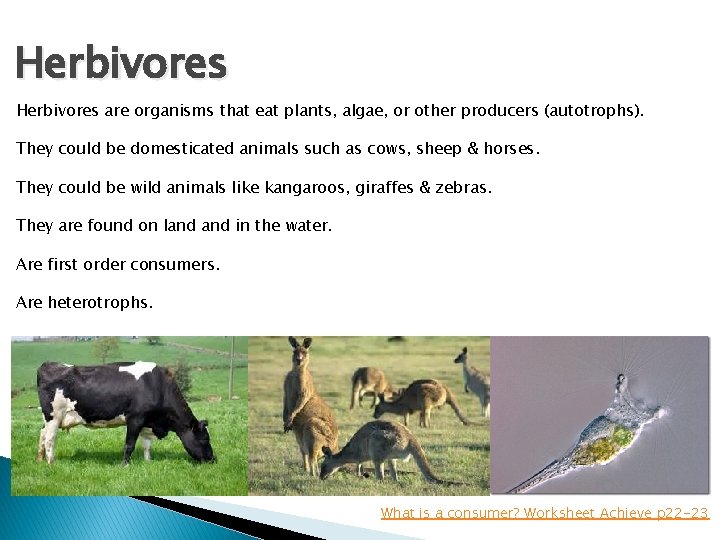 Herbivores

Herbivores are organisms that eat plants, algae, or other producers (autotrophs).

They could be domesticated animals such as cows, sheep & horses.

They could be wild animals like kangaroos, giraffes & zebras.

They are found on land and in the water.

Are first order consumers.

Are heterotrophs.

What is a consumer? Worksheet Achieve p22-23